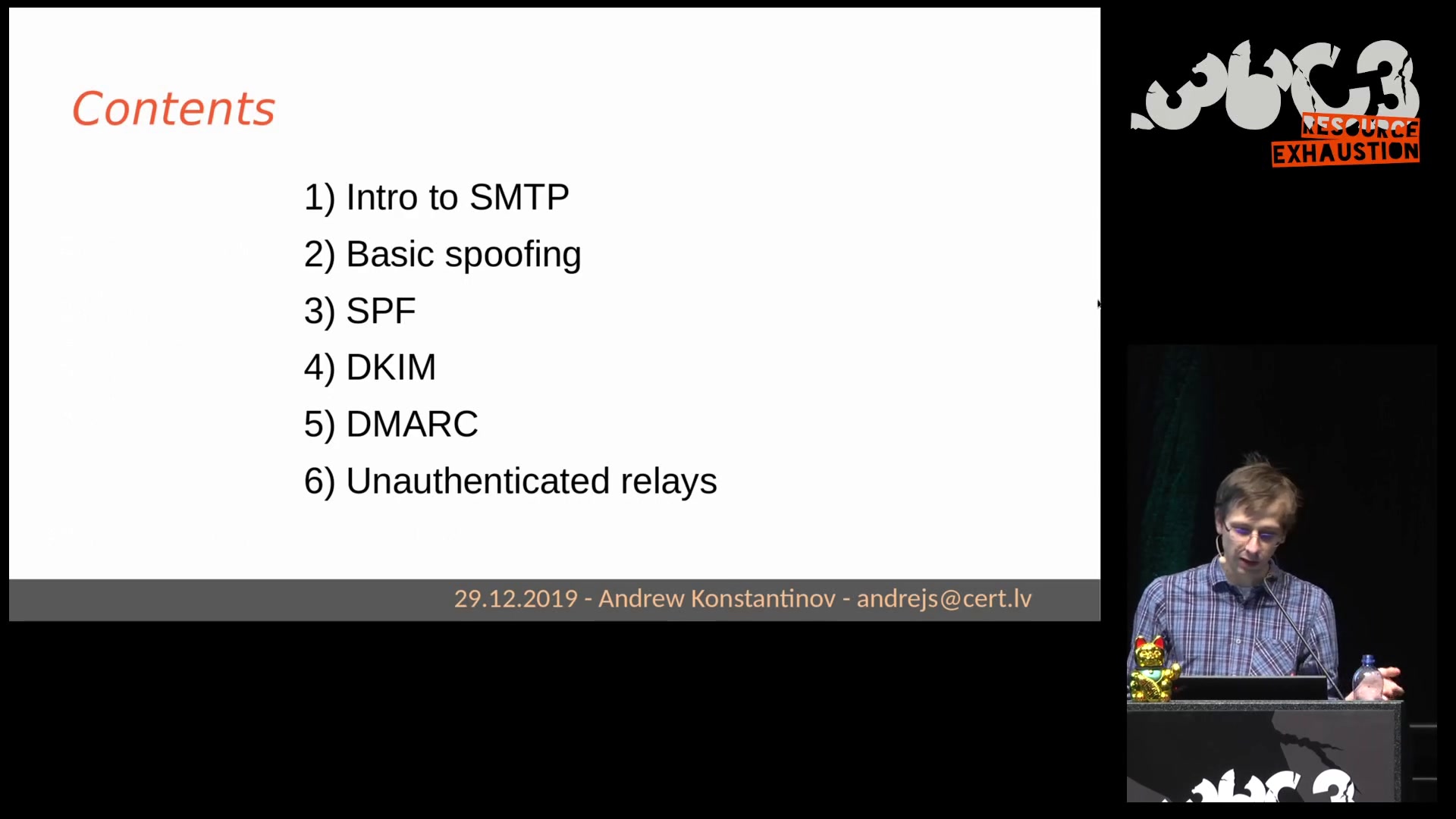 Contents

1) Intro to SMTP
2) Basic spoofing
3) SPF
4) DKIM
5) DMARC
6) Unauthenticated relays

29.12.2019 - Andrew Konstantinov - andrejs@cert.lv

36C3 RESOURCE EXHAUSTION

36C3